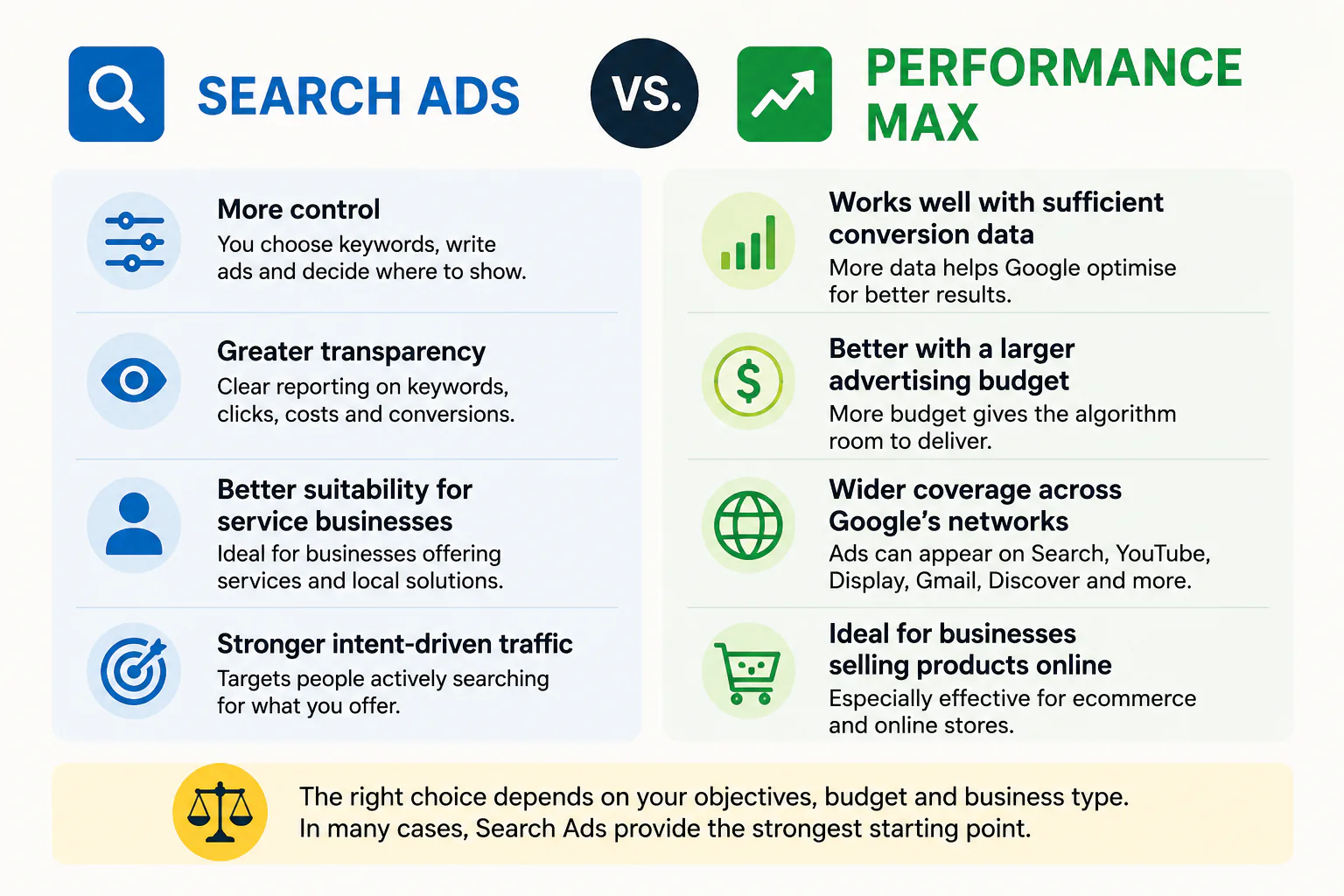 SEARCH ADS

VS.

PERFORMANCE MAX

More control
You choose keywords, write ads and decide where to show.

Greater transparency
Clear reporting on keywords, clicks, costs and conversions.

Better suitability for service businesses
Ideal for businesses offering services and local solutions.

Stronger intent-driven traffic
Targets people actively searching for what you offer.

Works well with sufficient conversion data
More data helps Google optimise for better results.

Better with a larger advertising budget
More budget gives the algorithm room to deliver.

Wider coverage across Google's networks
Ads can appear on Search, YouTube, Display, Gmail, Discover and more.

Ideal for businesses selling products online
Especially effective for ecommerce and online stores.

The right choice depends on your objectives, budget and business type.
In many cases, Search Ads provide the strongest starting point.